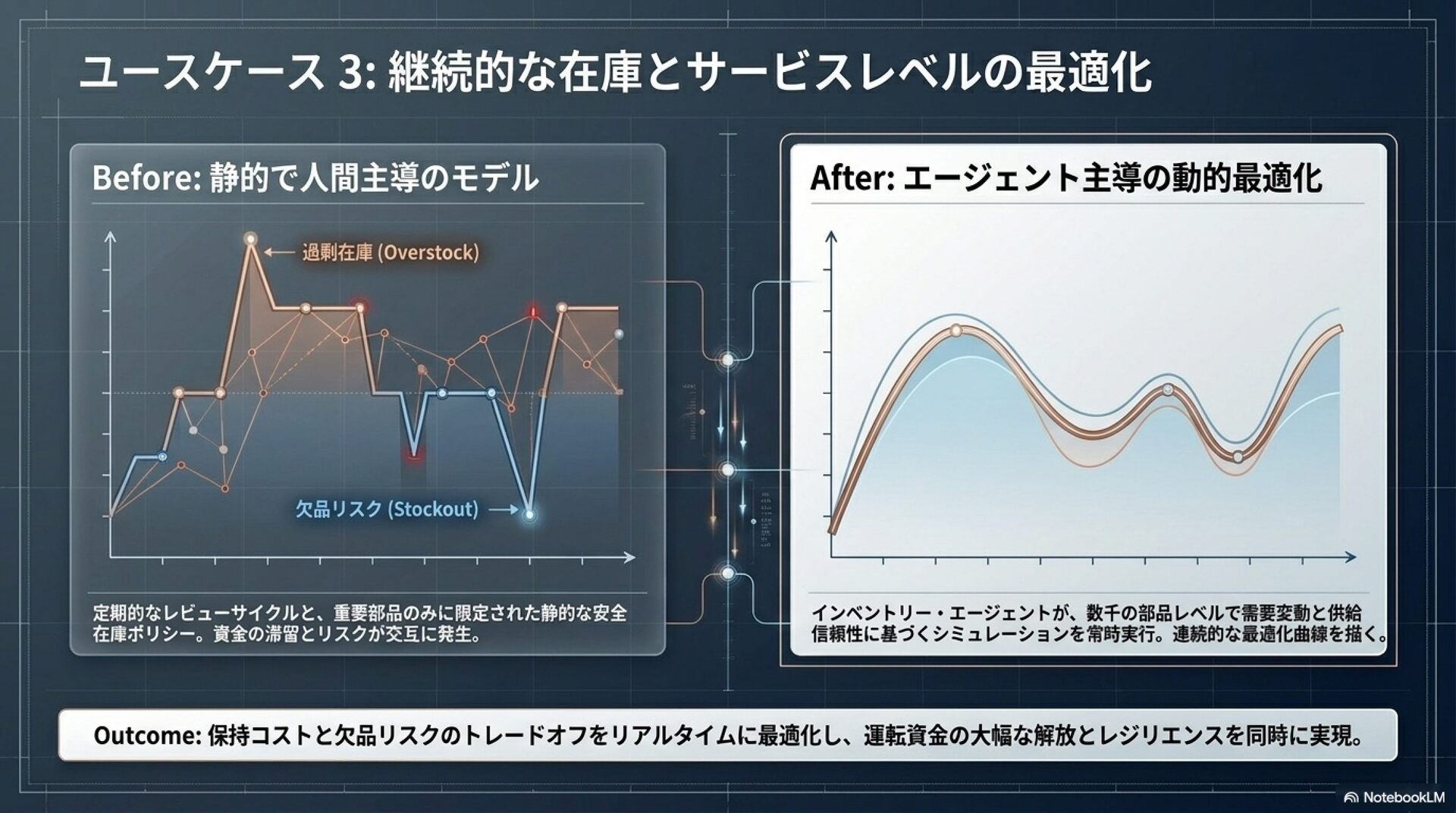 ユースケース 3: 継続的な在庫とサービスレベルの最適化

Before: 静的で人間主導のモデル

過剰在庫 (Overstock)

欠品リスク (Stockout)

定期的なレビューサイクルと、重要部品のみに限定された静的な安全在庫ポリシー。資金の滞留とリスクが交互に発生。

After: エージェント主導の動的最適化

インベントリー・エージェントが、数千の部品レベルで需要変動と供給信頼性に基づくシミュレーションを常時実行。連続的な最適化曲線を描く。

Outcome: 保持コストと欠品リスクのトレードオフをリアルタイムに最適化し、運転資金の大幅な解放とレジリエンスを同時に実現。

NotebookLM